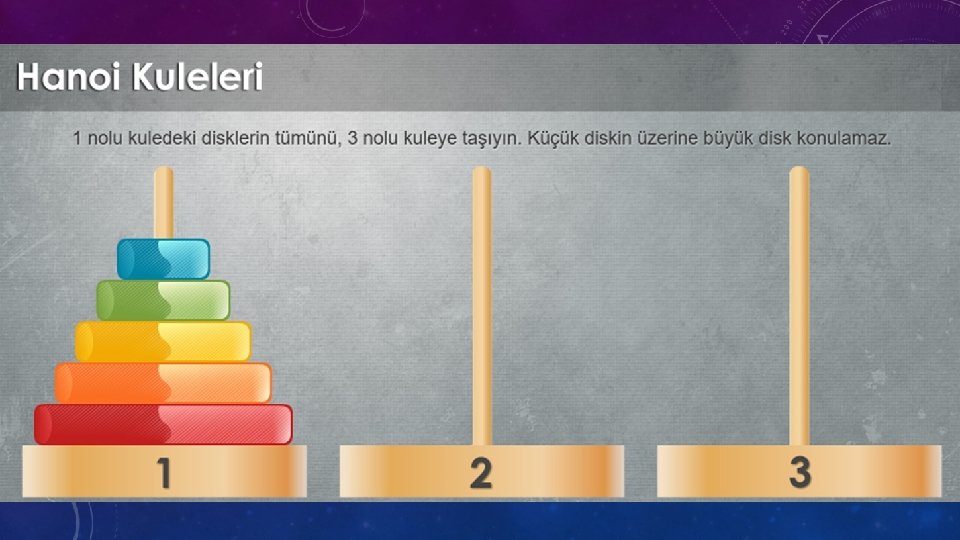 Hanoi Kuleleri

1 nolu kuledeki disklerin tümünü, 3 nolu kuleye taşıyın. Küçük diskin üzerine büyük disk konulamaz.

1

2

3